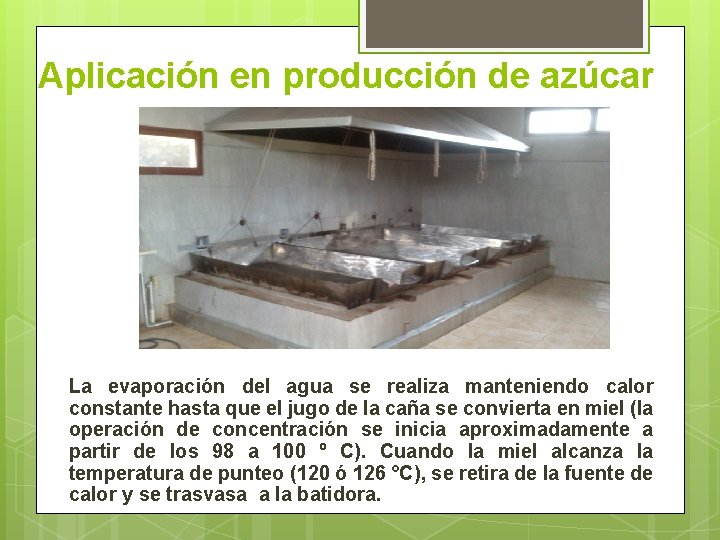 Aplicación en producción de azúcar

La evaporación del agua se realiza manteniendo calor constante hasta que el jugo de la caña se convierta en miel (la operación de concentración se inicia aproximadamente a partir de los 98 a 100 º C). Cuando la miel alcanza la temperatura de punteo (120 ó 126 °C), se retira de la fuente de calor y se trasvasa a la batidora.